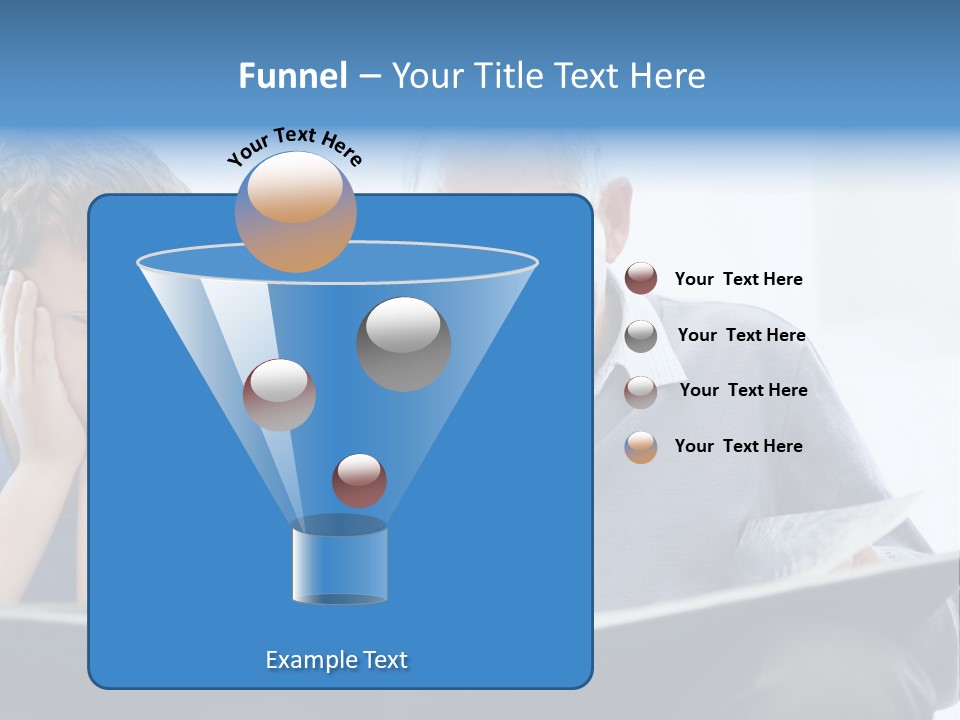 Funnel – Your Title Text Here

Your Text Here

Your Text Here

Your Text Here

Your Text Here

Your Text Here

Example Text